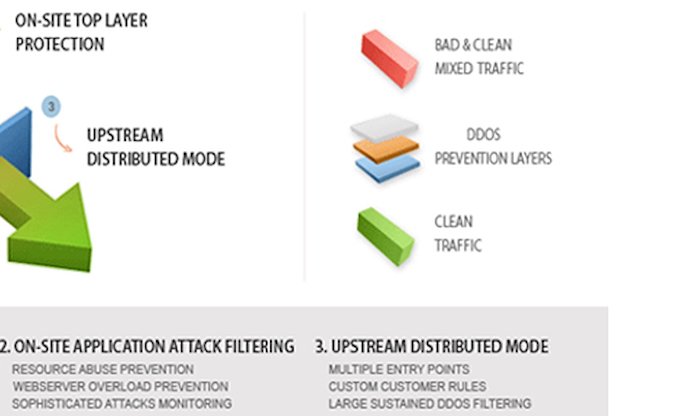 ON-SITE TOP LAYER PROTECTION

3

UPSTREAM DISTRIBUTED MODE

BAD & CLEAN MIXED TRAFFIC

DDOS PREVENTION LAYERS

CLEAN TRAFFIC

2. ON-SITE APPLICATION ATTACK FILTERING

RESOURCE ABUSE PREVENTION
WEBSERVER OVERLOAD PREVENTION
SOPHISTICATED ATTACKS MONITORING

3. UPSTREAM DISTRIBUTED MODE

MULTIPLE ENTRY POINTS
CUSTOM CUSTOMER RULES
LARGE SUSTAINED DDOS FILTERING